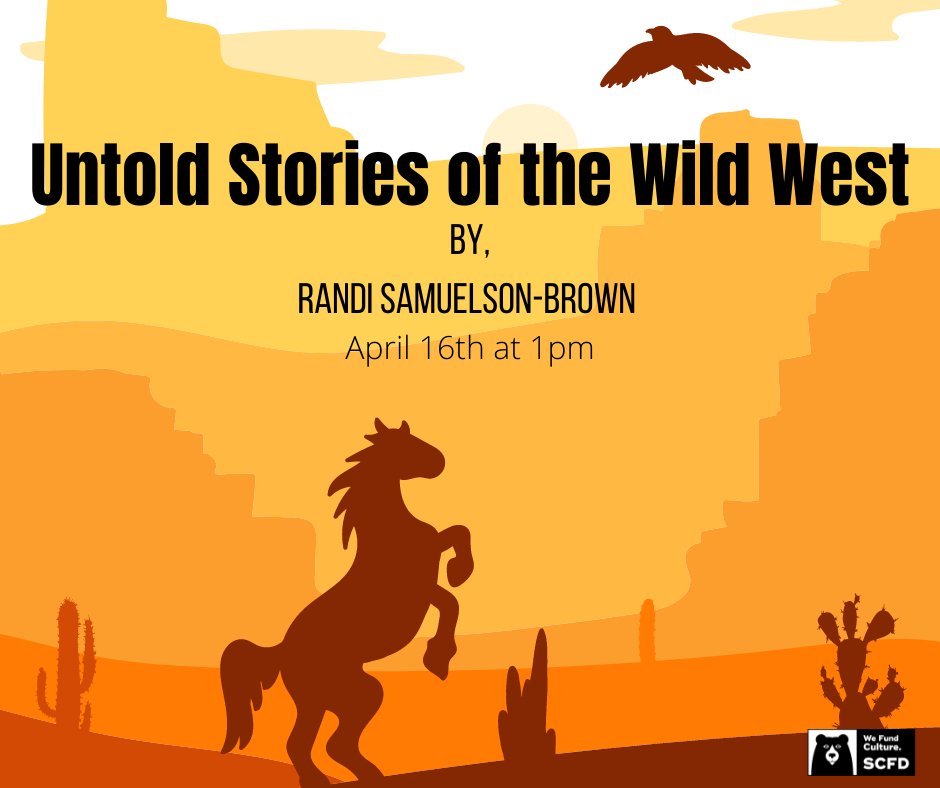 Untold Stories of the Wild West

BY,

RANDI SAMUELSON-BROWN

April 16th at 1pm

We Fund Culture. SCFD